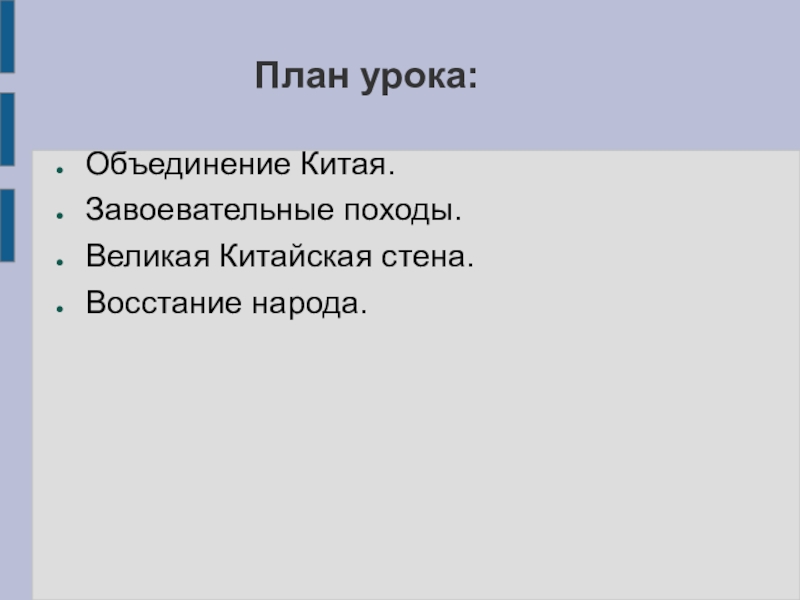 План урока:

- Объединение Китая.
- Завоевательные походы.
- Великая Китайская стена.
- Восстание народа.